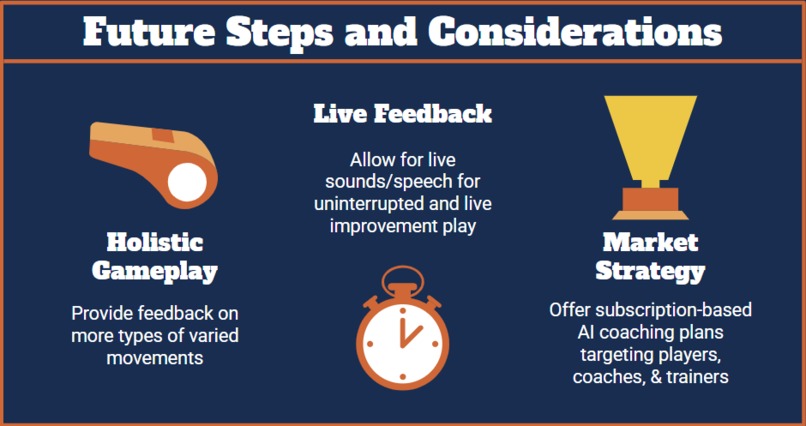 Future Steps and Considerations

Holistic Gameplay

Provide feedback on more types of varied movements

Live Feedback

Allow for live sounds/speech for uninterrupted and live improvement play

Market Strategy

Offer subscription-based AI coaching plans targeting players, coaches, & trainers